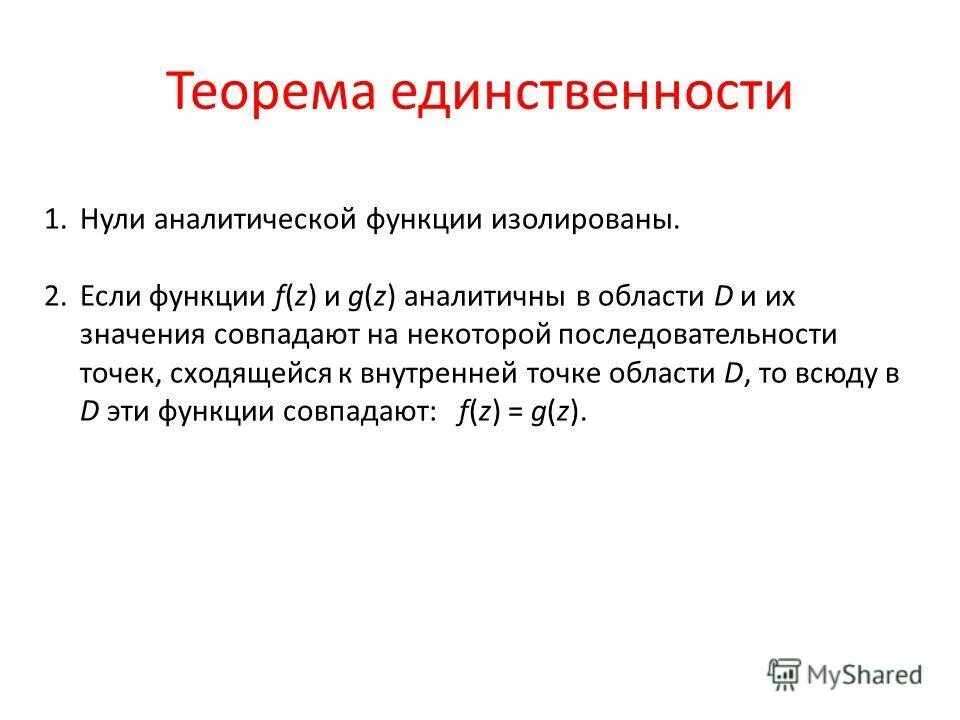 Теорема единственности

1. Нули аналитической функции изолированы.

2. Если функции $f(z)$ и $g(z)$ аналитичны в области $D$ и их значения совпадают на некоторой последовательности точек, сходящейся к внутренней точке области $D$, то всюду в $D$ эти функции совпадают: $f(z) = g(z)$.

MyShared